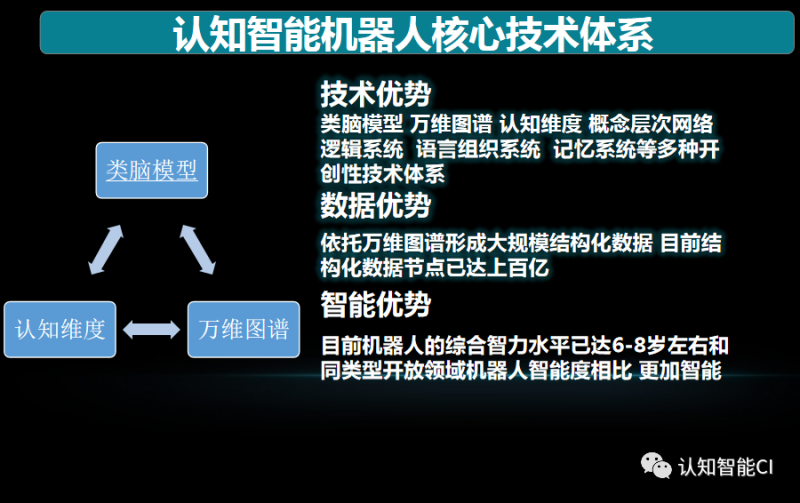 认知智能机器人核心技术体系

类脑模型

认知维度

万维图谱

技术优势

类脑模型 万维图谱 认知维度 概念层次网络 逻辑系统 语言组织系统 记忆系统等多种开创性技术体系

数据优势

依托万维图谱形成大规模结构化数据 目前结构化数据节点已达上百亿

智能优势

目前机器人的综合智力水平已达6-8岁左右和同类型开放领域机器人智能度相比 更加智能

认知智能CI